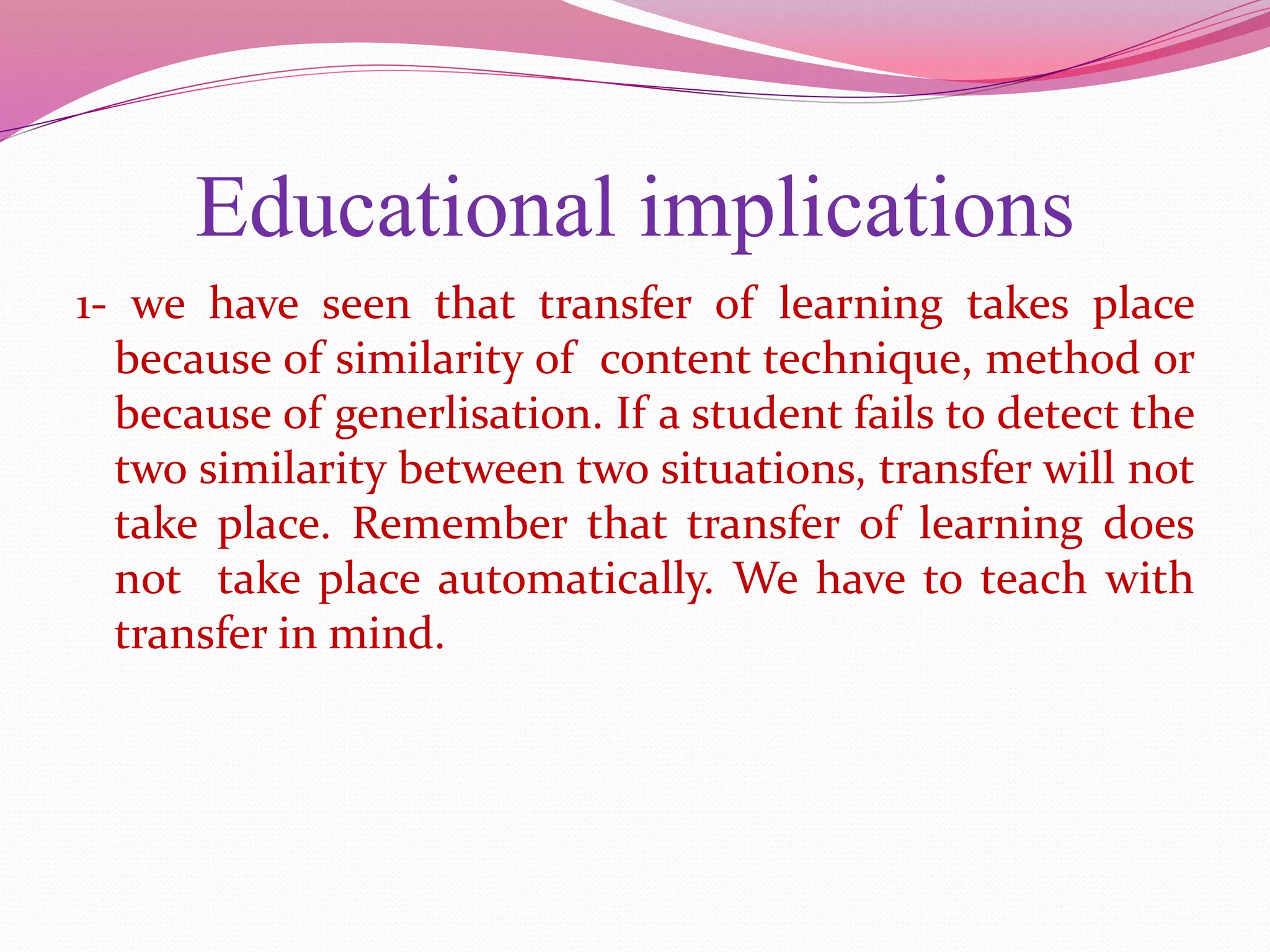 Educational implications

1- we have seen that transfer of learning takes place because of similarity of content technique, method or because of generlisation. If a student fails to detect the two similarity between two situations, transfer will not take place. Remember that transfer of learning does not take place automatically. We have to teach with transfer in mind.